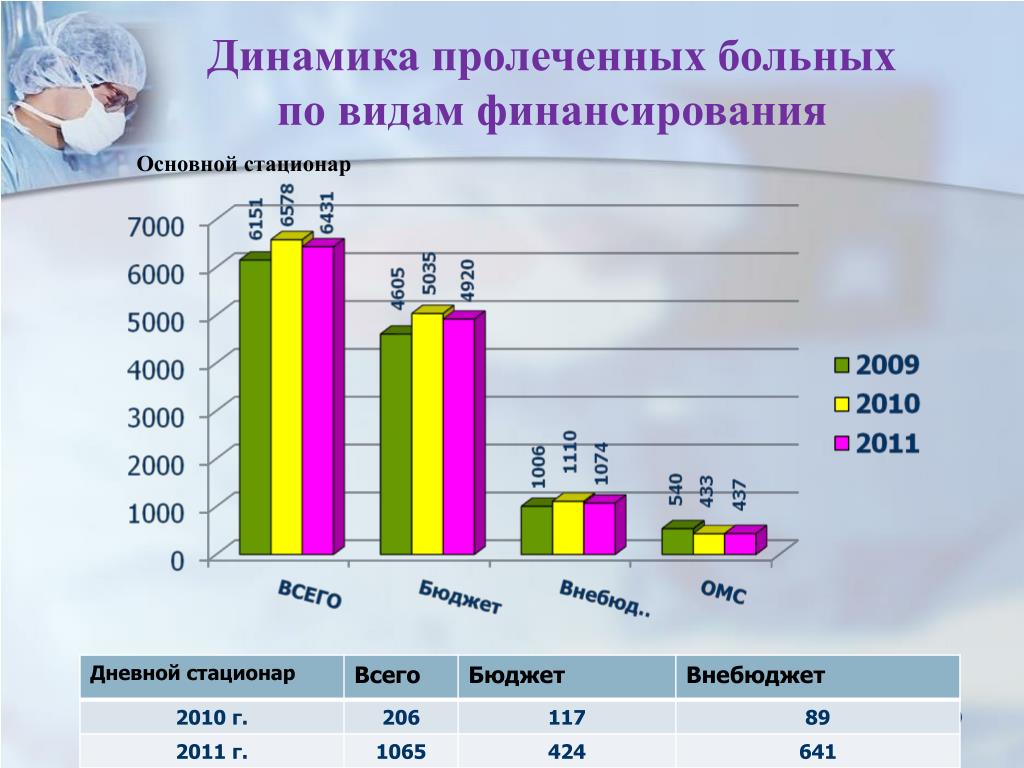 Динамика пролеченных больных по видам финансирования

Основной стационар

7000
6000
5000
4000
3000
2000
1000
0

6151 6578 6431
4605 5035 4920
1006 1110 1074
540 433 437

ВСЕГО
Бюджет
Внебюд..
ОМС

2009
2010
2011

| Дневной стационар | Всего | Бюджет | Внебюджет |
|---|---|---|---|
| 2010 г. | 206 | 117 | 89 |
| 2011 г. | 1065 | 424 | 641 |